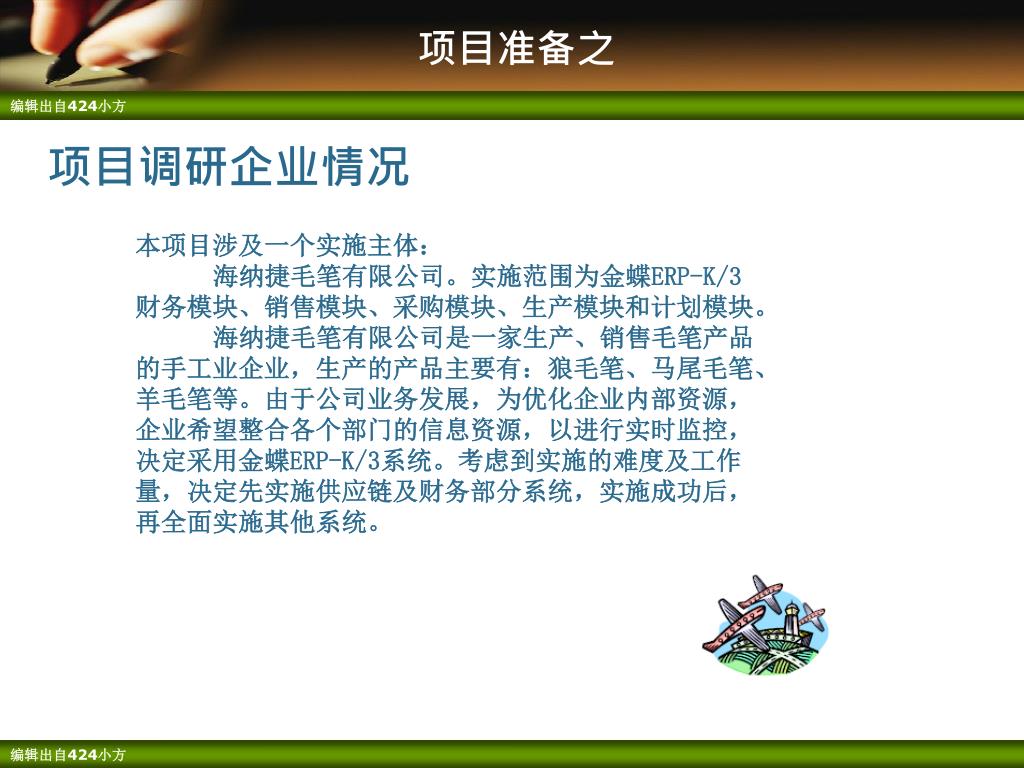 项目准备之

编辑出自424小方

项目调研企业情况

本项目涉及一个实施主体：

海纳捷毛笔有限公司。实施范围为金蝶ERP-K/3财务模块、销售模块、采购模块、生产模块和计划模块。

海纳捷毛笔有限公司是一家生产、销售毛笔产品的手工业企业，生产的产品主要有：狼毛笔、马尾毛笔、羊毛笔等。由于公司业务发展，为优化企业内部资源，企业希望整合各个部门的信息资源，以进行实时监控，决定采用金蝶ERP-K/3系统。考虑到实施的难度及工作量，决定先实施供应链及财务部分系统，实施成功后，再全面实施其他系统。

编辑出自424小方